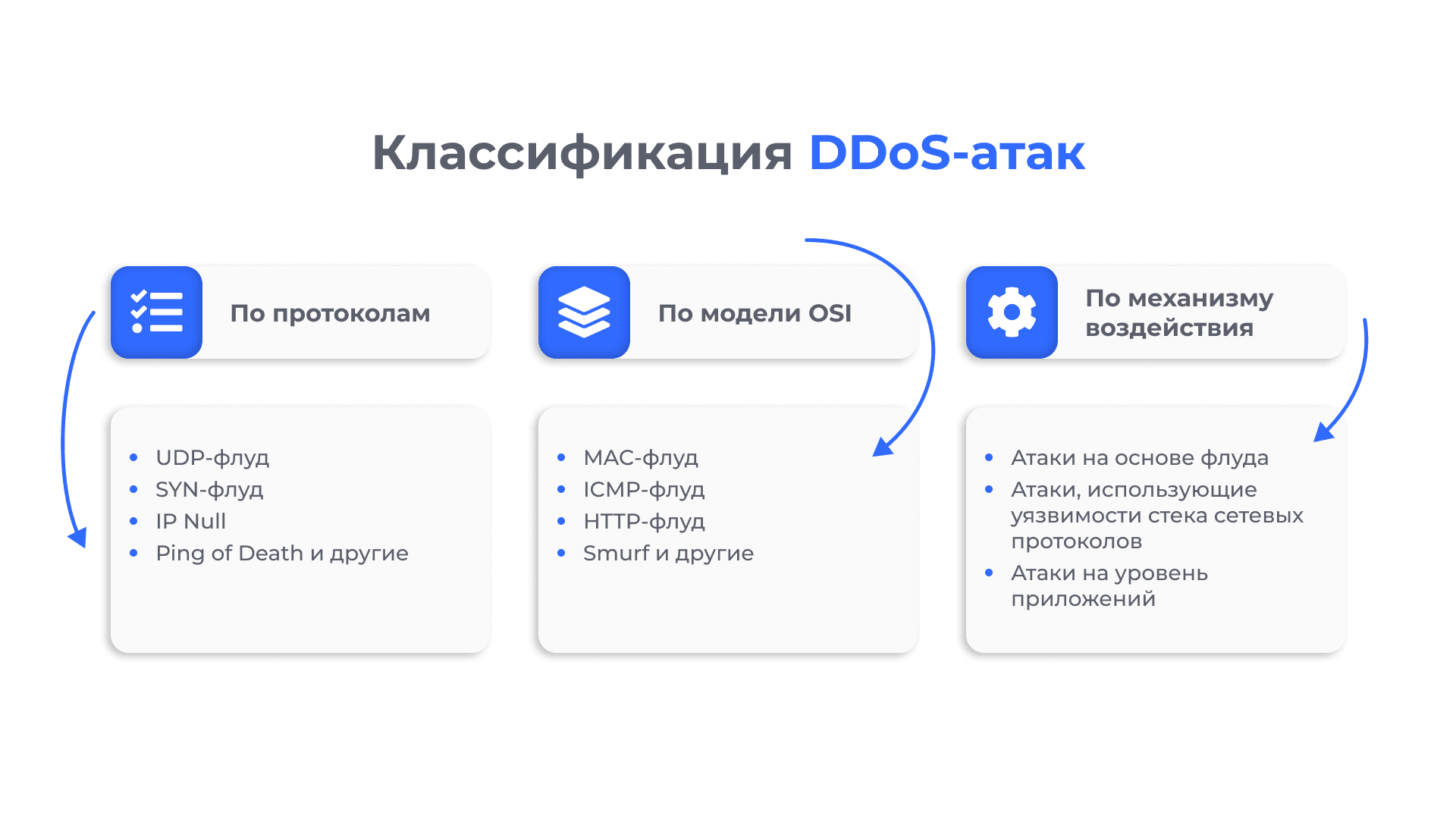 Классификация DDoS-атак

По протоколам

- UDP-флуд
- SYN-флуд
- IP Null
- Ping of Death и другие

По модели OSI

- MAC-флуд
- ICMP-флуд
- HTTP-флуд
- Smurf и другие

По механизму воздействия

- Атаки на основе флуда
- Атаки, использующие уязвимости стека сетевых протоколов
- Атаки на уровень приложений